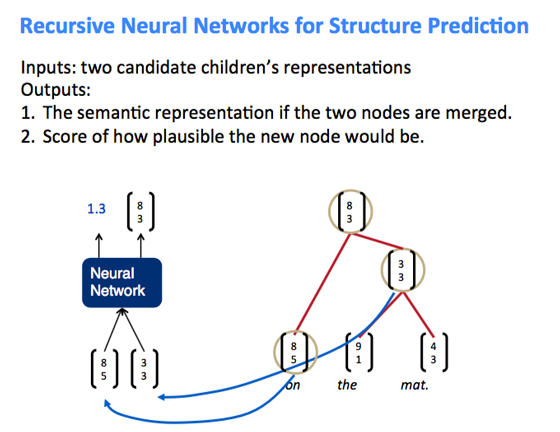 Recursive Neural Networks for Structure Prediction

Inputs: two candidate children's representations
Outputs:
1. The semantic representation if the two nodes are merged.
2. Score of how plausible the new node would be.

1.3 $\begin{bmatrix} 8 \\ 3 \end{bmatrix}$

Neural Network

$\begin{bmatrix} 8 \\ 5 \end{bmatrix}$ $\begin{bmatrix} 3 \\ 3 \end{bmatrix}$

$\begin{bmatrix} 8 \\ 3 \end{bmatrix}$

$\begin{bmatrix} 3 \\ 3 \end{bmatrix}$

$\begin{bmatrix} 8 \\ 5 \end{bmatrix}$ $\begin{bmatrix} 9 \\ 1 \end{bmatrix}$ $\begin{bmatrix} 4 \\ 3 \end{bmatrix}$

on the mat.